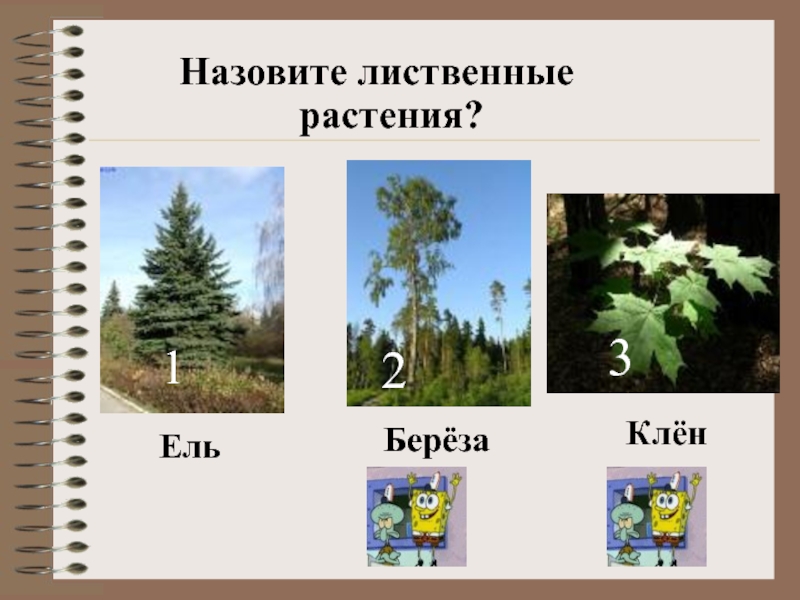 Назовите лиственные растения?

1

2

3

Ель

Берёза

Клён